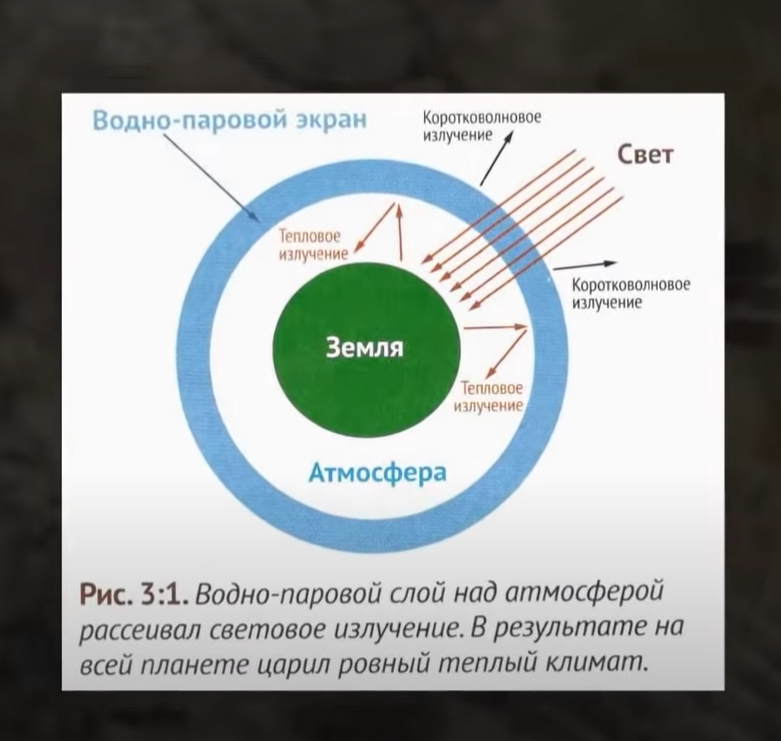 Водно-паровой экран

Коротковолновое излучение

Свет

Тепловое излучение

Коротковолновое излучение

Земля

Тепловое излучение

Атмосфера

Рис. 3:1. Водно-паровой слой над атмосферой рассеивал световое излучение. В результате на всей планете царил ровный теплый климат.